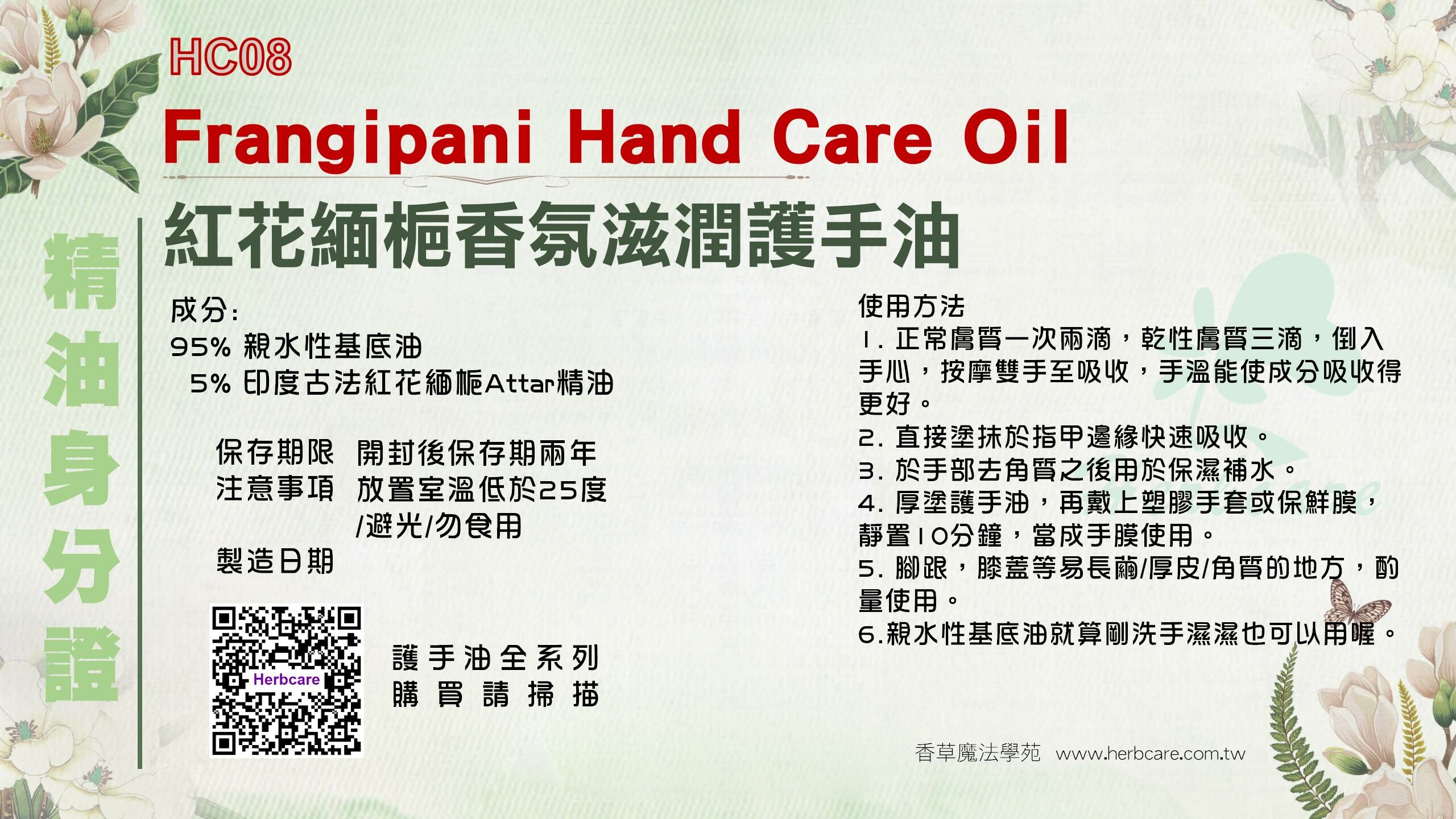 HC08

Frangipani Hand Care Oil

紅花緬梔香氛滋潤護手油

精油身分證

成分:
95% 親水性基底油
5% 印度古法紅花緬梔Attar精油

保存期限 開封後保存期兩年
注意事項 放置室溫低於25度/避光/勿食用
製造日期

Herbcare

護手油全系列
購買請掃描

使用方法
1. 正常膚質一次兩滴，乾性膚質三滴，倒入手心，按摩雙手至吸收，手溫能使成分吸收得更好。
2. 直接塗抹於指甲邊緣快速吸收。
3. 於手部去角質之後用於保濕補水。
4. 厚塗護手油，再戴上塑膠手套或保鮮膜，靜置10分鐘，當成手膜使用。
5. 腳跟，膝蓋等易長繭/厚皮/角質的地方，酌量使用。
6.親水性基底油就算剛洗手濕濕也可以用喔。

香草魔法學苑 www.herbcare.com.tw